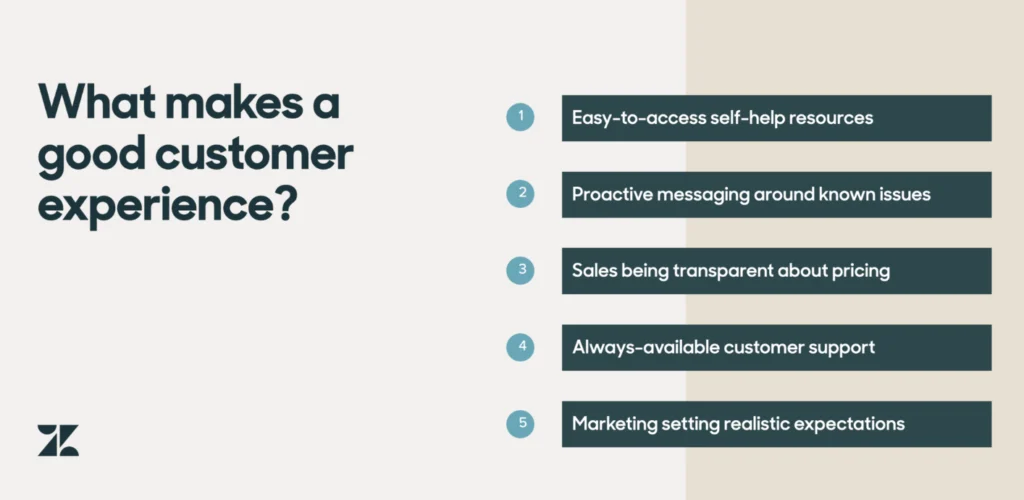 What makes a good customer experience?

1 Easy-to-access self-help resources

2 Proactive messaging around known issues

3 Sales being transparent about pricing

4 Always-available customer support

5 Marketing setting realistic expectations